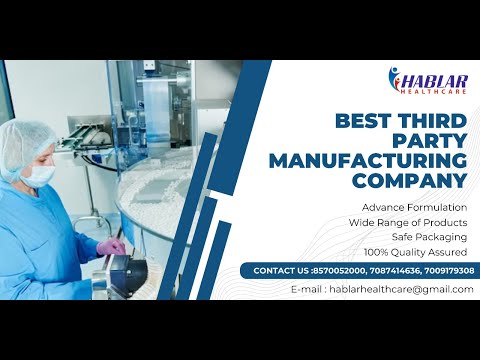 HABLAR
HEALTHCARE

BEST THIRD PARTY MANUFACTURING COMPANY

Advance Formulation
Wide Range of Products
Safe Packaging
100% Quality Assured

CONTACT US :8570052000, 7087414636, 7009179308

E-mail : hablarhealthcare@gmail.com